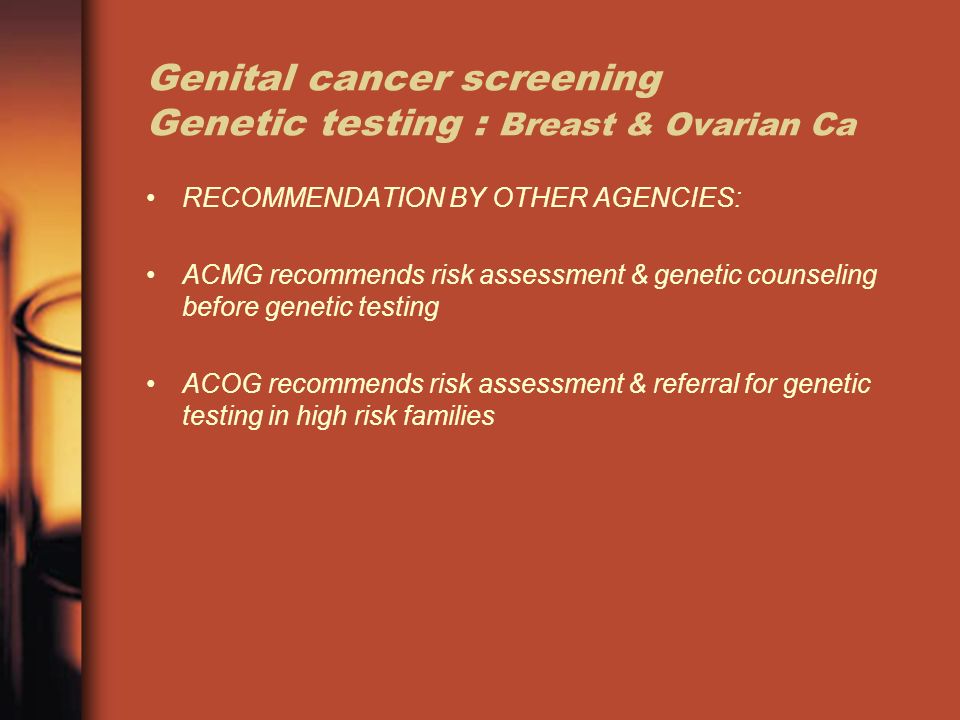 Genital cancer screening
Genetic testing : Breast & Ovarian Ca

• RECOMMENDATION BY OTHER AGENCIES:

• ACMG recommends risk assessment & genetic counseling before genetic testing

• ACOG recommends risk assessment & referral for genetic testing in high risk families